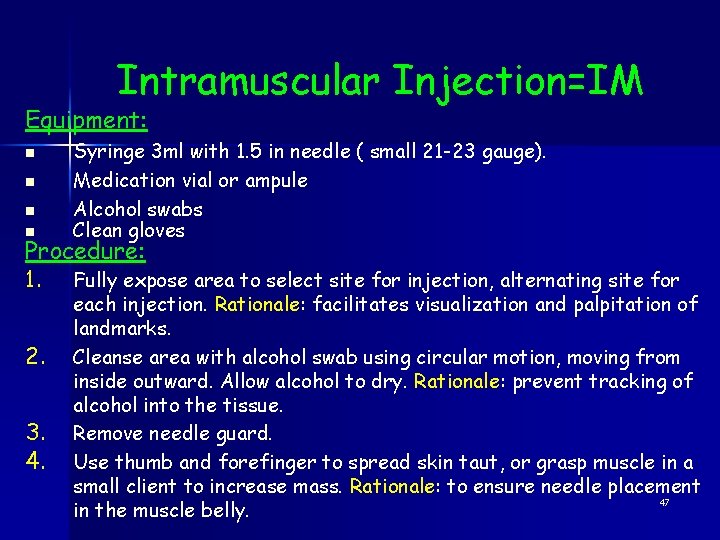 Intramuscular Injection=IM

Equipment:

- Syringe 3ml with 1.5 in needle ( small 21-23 gauge).
- Medication vial or ampule
- Alcohol swabs
- Clean gloves

Procedure:

1. Fully expose area to select site for injection, alternating site for each injection. Rationale: facilitates visualization and palpitation of landmarks.
2. Cleanse area with alcohol swab using circular motion, moving from inside outward. Allow alcohol to dry. Rationale: prevent tracking of alcohol into the tissue.
3. Remove needle guard.
4. Use thumb and forefinger to spread skin taut, or grasp muscle in a small client to increase mass. Rationale: to ensure needle placement in the muscle belly.

47